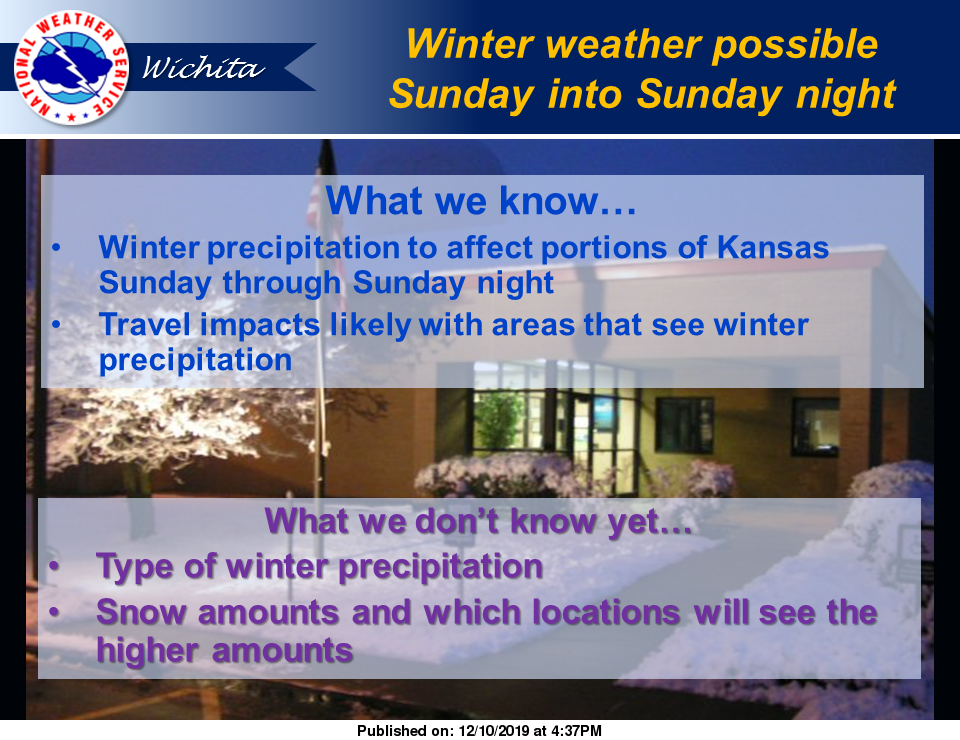 NATIONAL WEATHER SERVICE

Wichita

Winter weather possible Sunday into Sunday night

What we know…

• Winter precipitation to affect portions of Kansas Sunday through Sunday night
• Travel impacts likely with areas that see winter precipitation

What we don't know yet…

• Type of winter precipitation
• Snow amounts and which locations will see the higher amounts

Published on: 12/10/2019 at 4:37PM